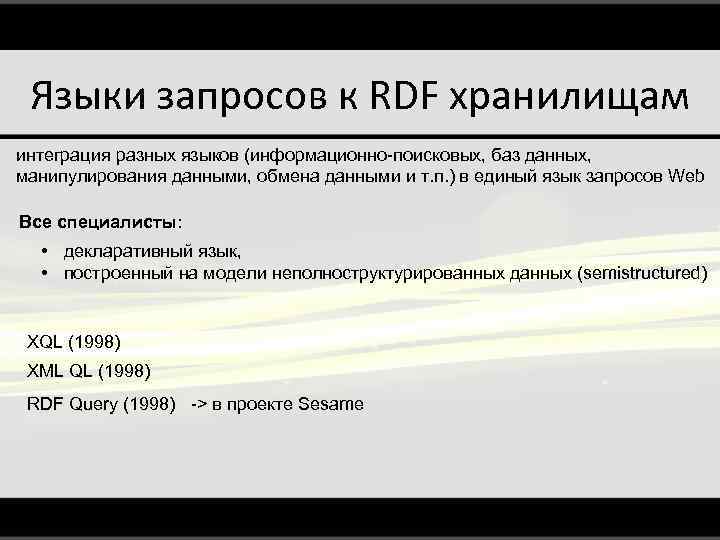 Языки запросов к RDF хранилищам

интеграция разных языков (информационно-поисковых, баз данных, манипулирования данными, обмена данными и т.п.) в единый язык запросов Web

Все специалисты:

• декларативный язык,
• построенный на модели неполноструктурированных данных (semistructured)

XQL (1998)

XML QL (1998)

RDF Query (1998) -> в проекте Sesame